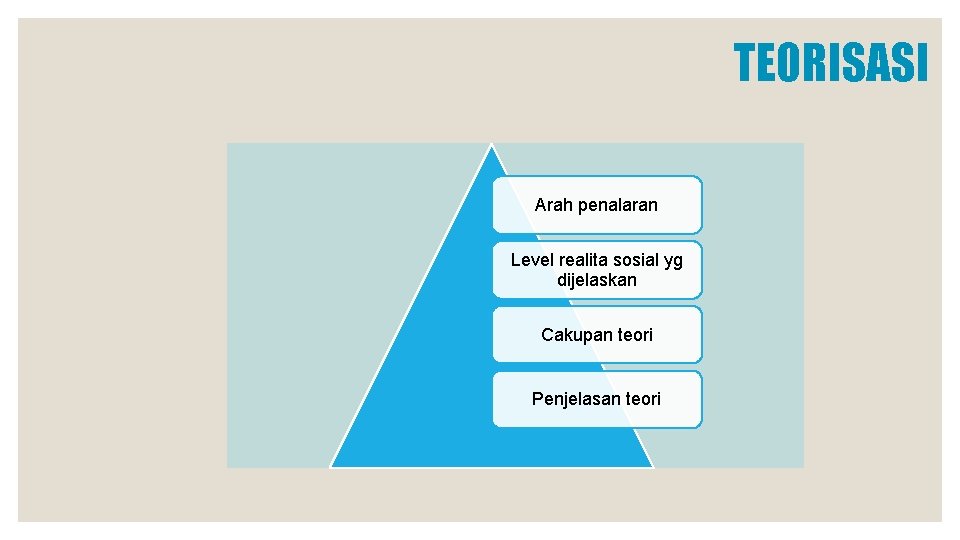 TEORISASI

Arah penalaran

Level realita sosial yg dijelaskan

Cakupan teori

Penjelasan teori